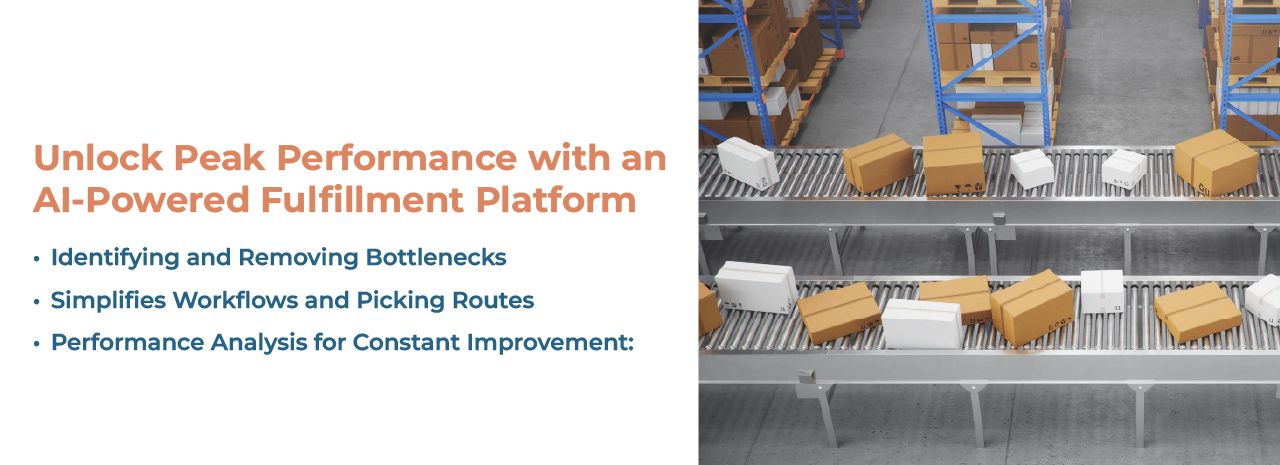 Unlock Peak Performance with an AI-Powered Fulfillment Platform

• Identifying and Removing Bottlenecks
• Simplifies Workflows and Picking Routes
• Performance Analysis for Constant Improvement: